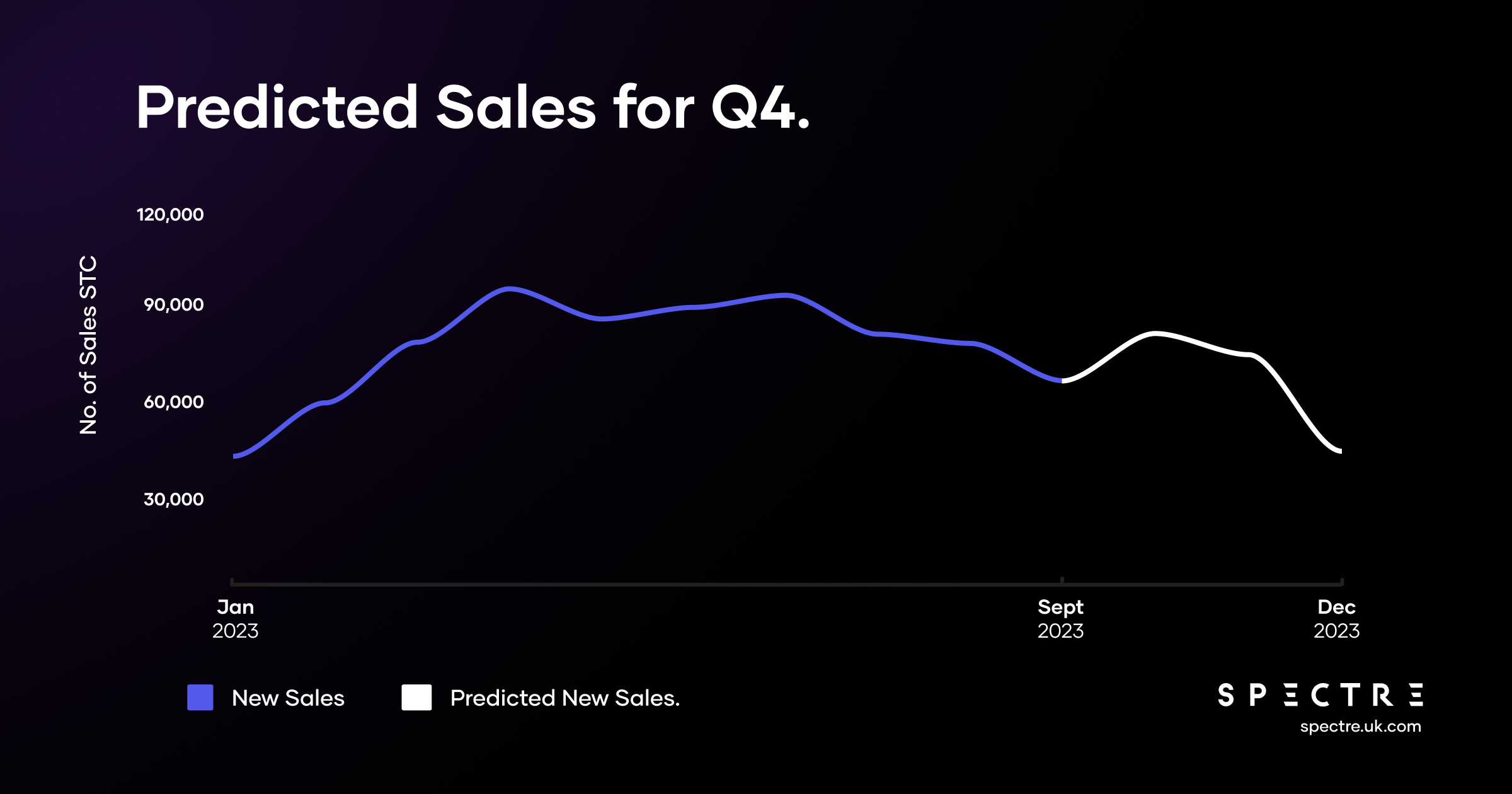 Predicted Sales for Q4.

No. of Sales STC

120,000
90,000
60,000
30,000

Jan 2023
Sept 2023
Dec 2023

New Sales
Predicted New Sales.

SPECTRE
spectre.uk.com